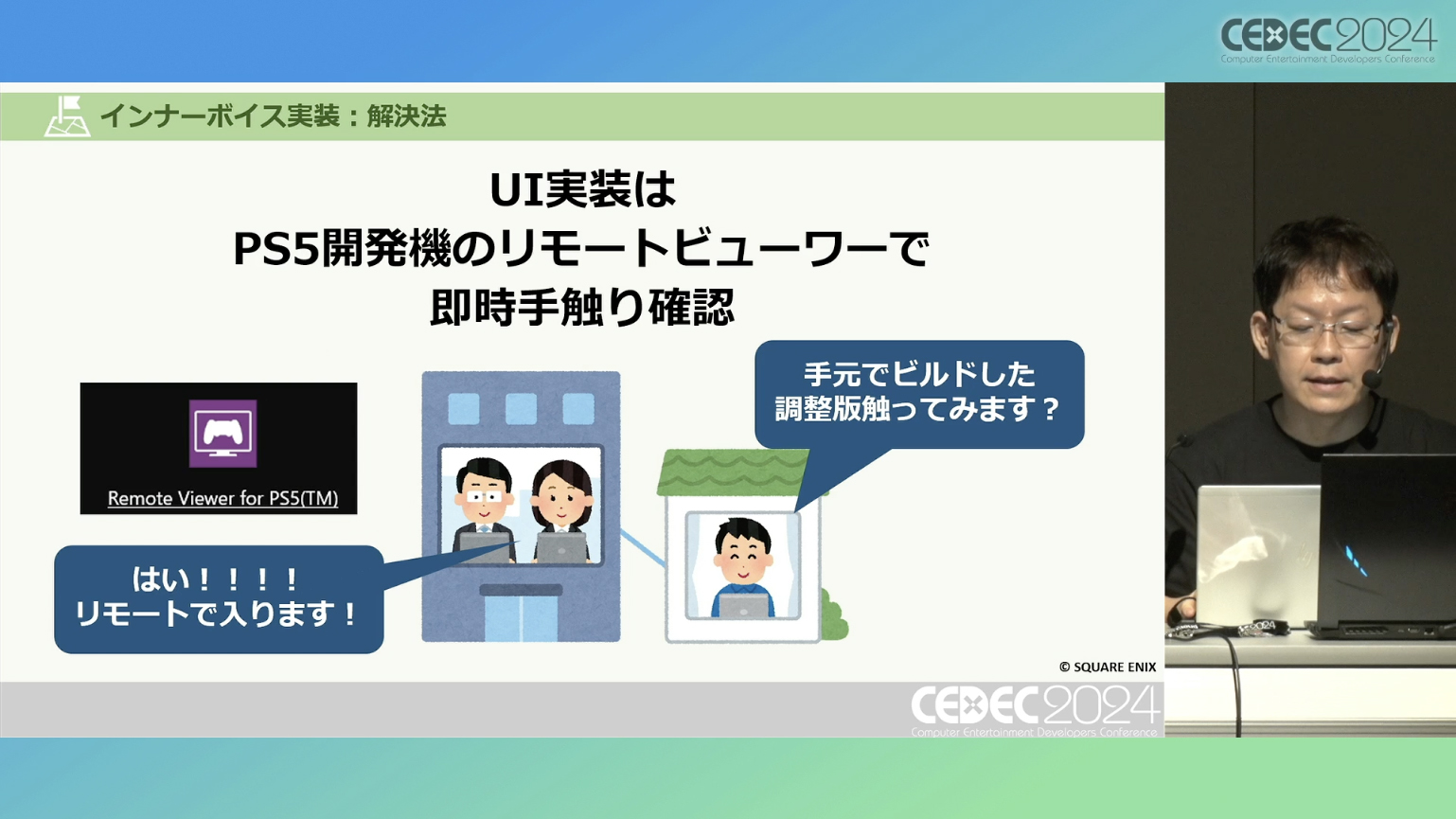 CEDEC2024
Computer Entertainment Developers Conference

インナーボイス実装：解決法

UI実装は
PS5開発機のリモートビューワーで
即時手触り確認

Remote Viewer for PS5(TM)

手元でビルドした
調整版触ってみます？

はい！！！！
リモートで入ります！

© SQUARE ENIX

CEDEC2024
Computer Entertainment Developers Conference